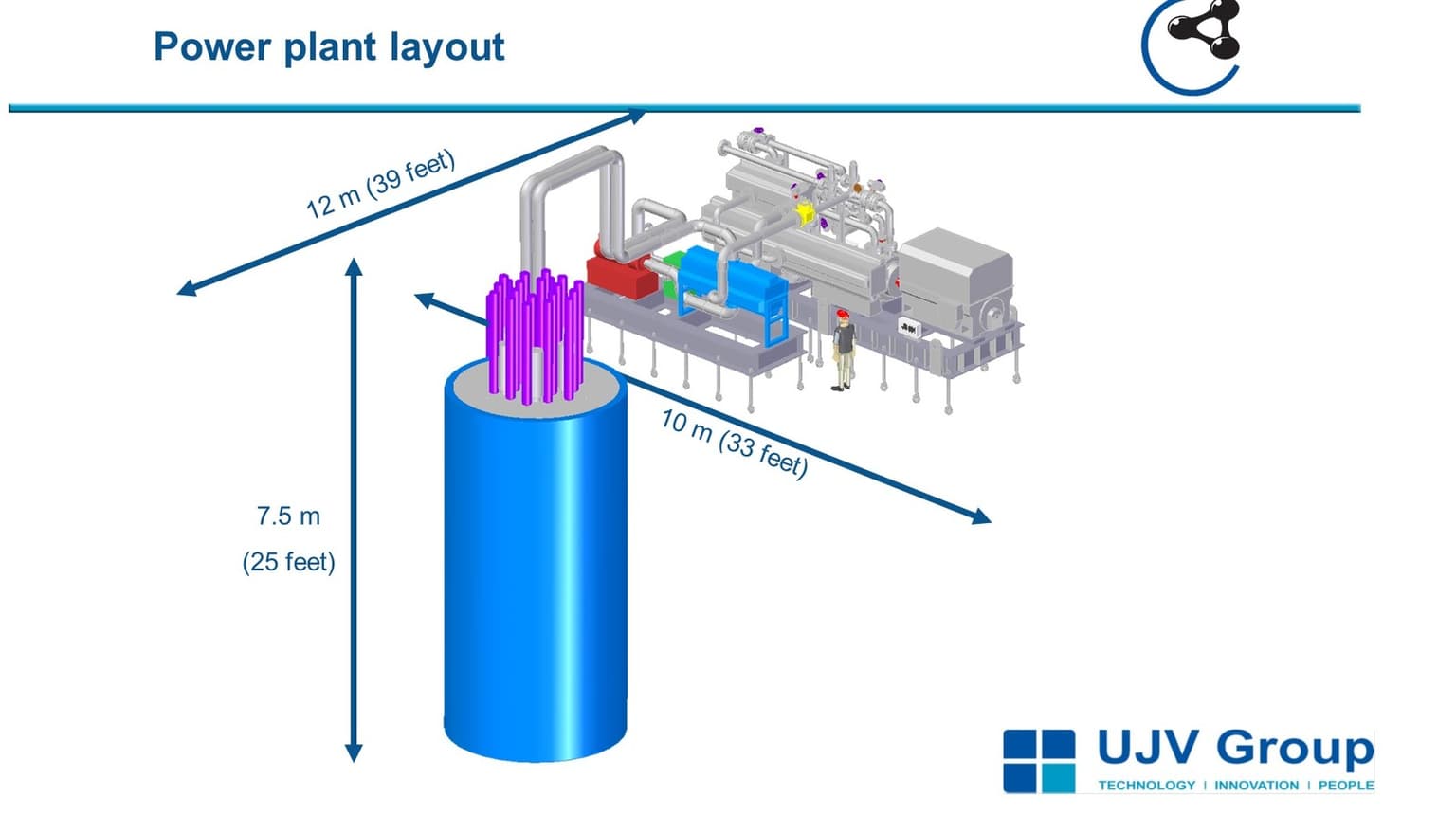 Power plant layout

12 m (39 feet)

10 m (33 feet)

7.5 m

(25 feet)

UJV Group

TECHNOLOGY | INNOVATION | PEOPLE